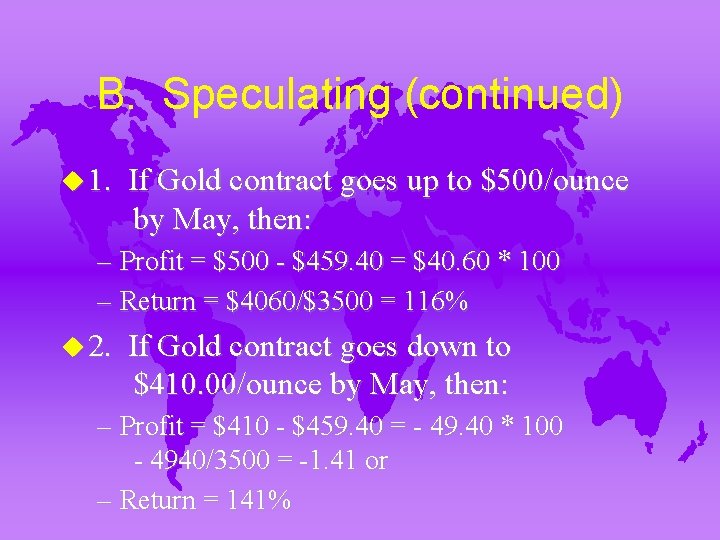 B. Speculating (continued)

1. If Gold contract goes up to \$500/ounce by May, then:

– Profit = \$500 - \$459.40 = \$40.60 * 100

– Return = \$4060/\$3500 = 116%

2. If Gold contract goes down to \$410.00/ounce by May, then:

– Profit = \$410 - \$459.40 = - 49.40 * 100 - 4940/3500 = -1.41 or

– Return = 141%